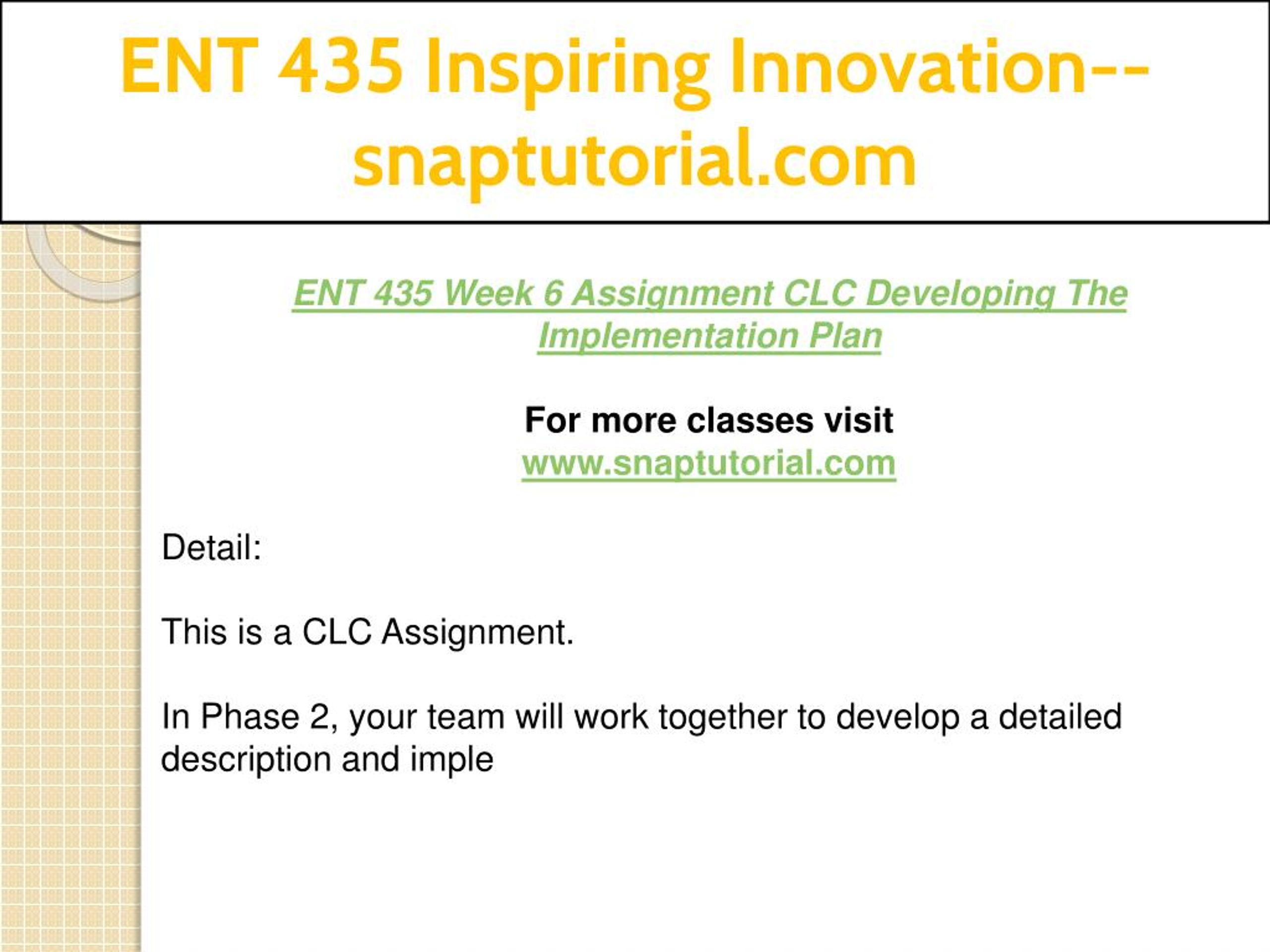 ENT 435 Inspiring Innovation--snaptutorial.com

ENT 435 Week 6 Assignment CLC Developing The Implementation Plan

For more classes visit
www.snaptutorial.com

Detail:

This is a CLC Assignment.

In Phase 2, your team will work together to develop a detailed description and imple